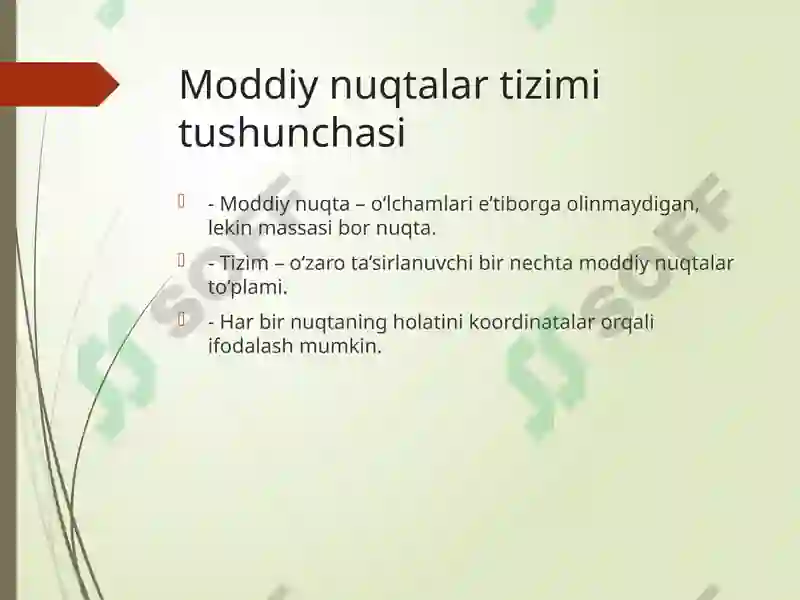 Moddiy nuqtalar tizimi tushunchasi

- Moddiy nuqta – o‘lchamlari e’tiborga olinmaydigan, lekin massasi bor nuqta.

- Tizim – o‘zaro ta’sirlanuvchi bir nechta moddiy nuqtalar to‘plami.

- Har bir nuqtaning holatini koordinatalar orqali ifodalash mumkin.

SOFF

SOFF